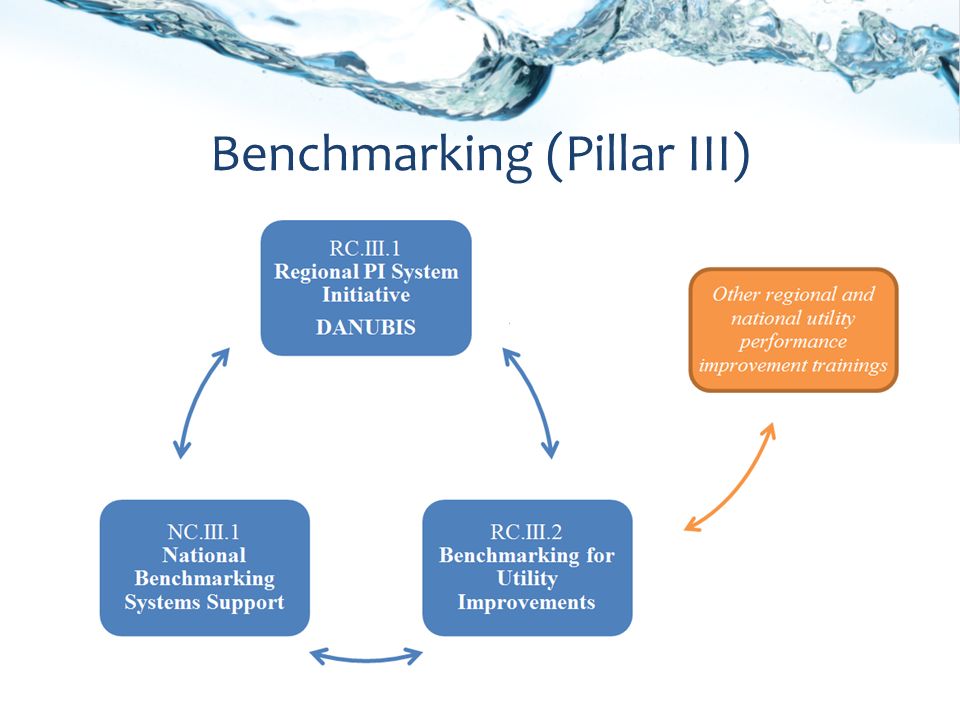 Benchmarking (Pillar III)

RC.III.1
Regional PI System Initiative
DANUBIS

Other regional and national utility performance improvement trainings

NC.III.1
National Benchmarking Systems Support

RC.III.2
Benchmarking for Utility Improvements